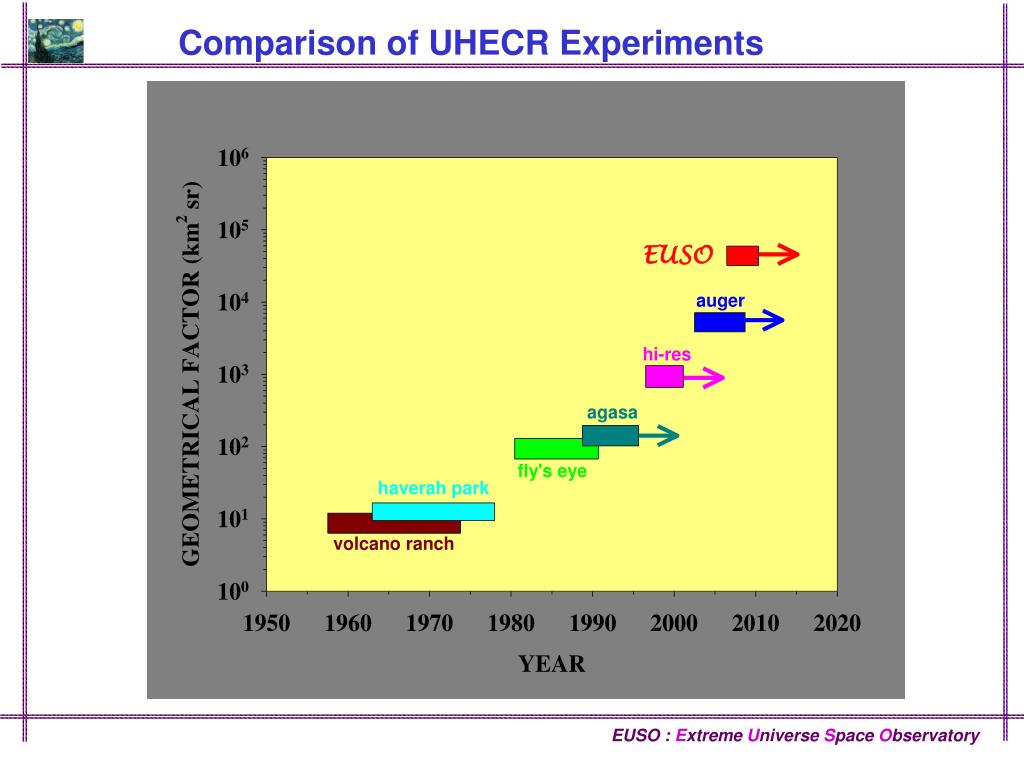 Comparison of UHECR Experiments

GEOMETRICAL FACTOR (km$^2$ sr)

$10^6$
$10^5$
$10^4$
$10^3$
$10^2$
$10^1$
$10^0$

EUSO
auger
hi-res
agasa
fly's eye
haverah park
volcano ranch

1950 1960 1970 1980 1990 2000 2010 2020

YEAR

EUSO : Extreme Universe Space Observatory